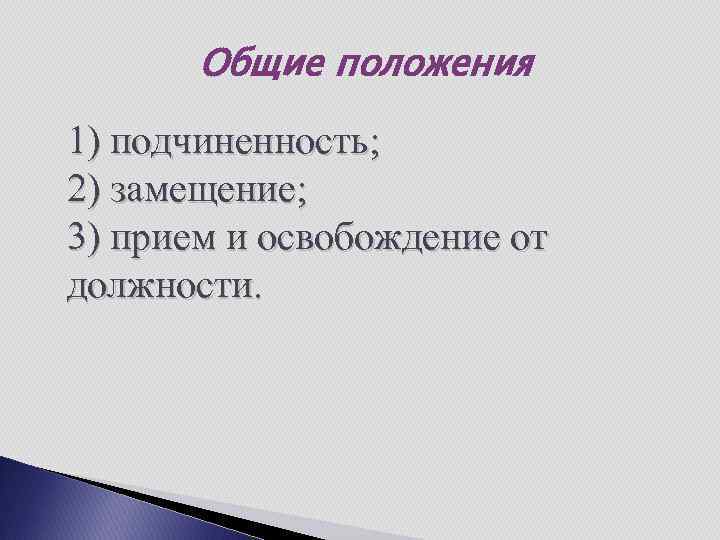 Общие положения

1) подчиненность;
2) замещение;
3) прием и освобождение от должности.